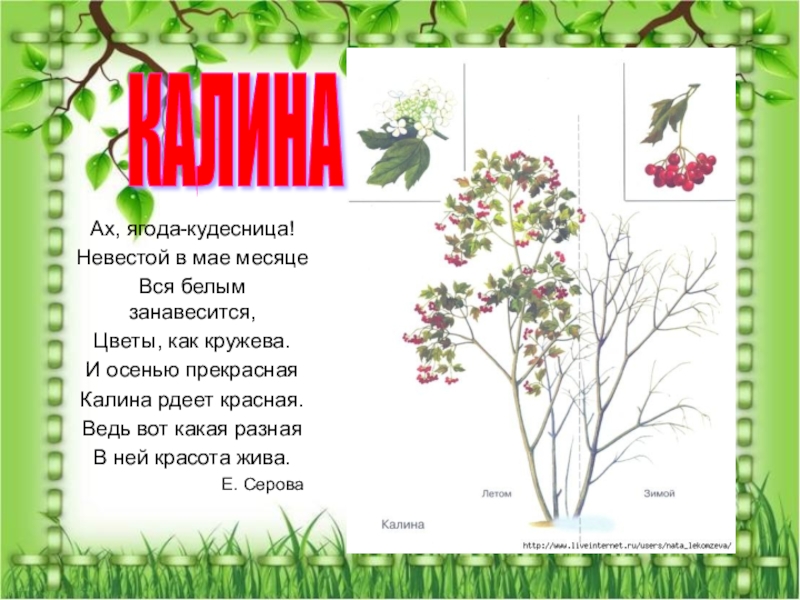 КАЛИНА

Ах, ягода-кудесница!
Невестой в мае месяце
Вся белым занавесится,
Цветы, как кружева.
И осенью прекрасная
Калина рдеет красная.
Ведь вот какая разная
В ней красота жива.
Е. Серова

Летом
Зимой
Калина
http://www.liveinternet.ru/users/nata_lekomzeva/